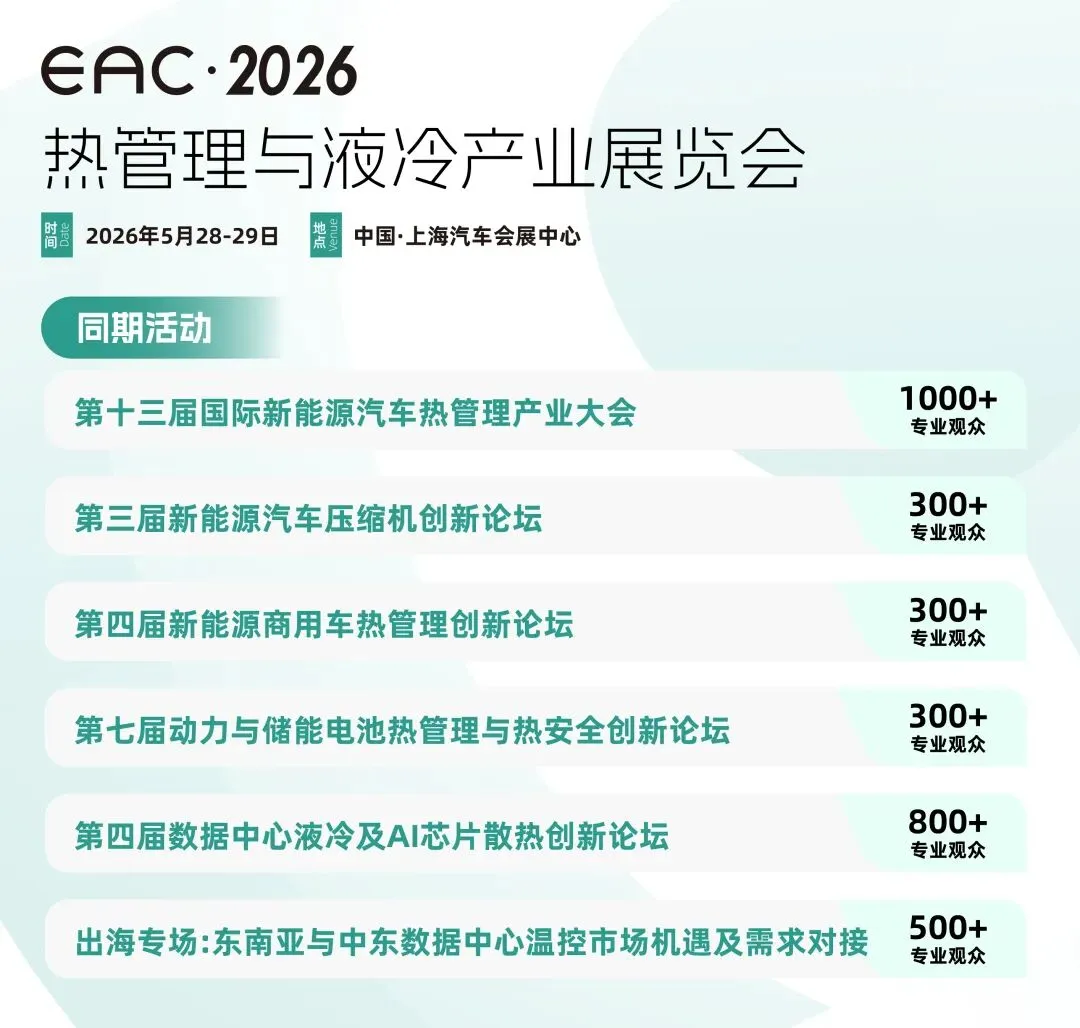 EAC·2026
热管理与液冷产业展览会

时间 Date 2026年5月28-29日 地点 Venue 中国·上海汽车会展中心

同期活动

第十三届国际新能源汽车热管理产业大会 1000+ 专业观众

第三届新能源汽车压缩机创新论坛 300+ 专业观众

第四届新能源商用车热管理创新论坛 300+ 专业观众

第七届动力与储能电池热管理与热安全创新论坛 300+ 专业观众

第四届数据中心液冷及AI芯片散热创新论坛 800+ 专业观众

出海专场:东南亚与中东数据中心温控市场机遇及需求对接 500+ 专业观众